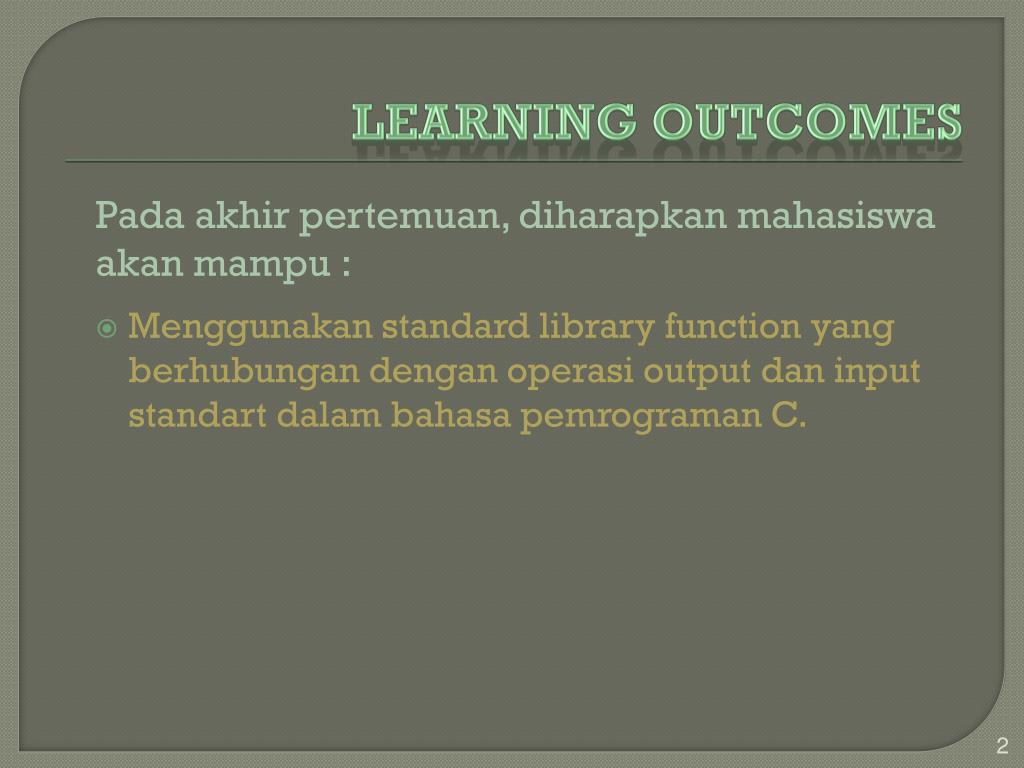 LEARNING OUTCOMES

Pada akhir pertemuan, diharapkan mahasiswa akan mampu :

Menggunakan standard library function yang berhubungan dengan operasi output dan input standart dalam bahasa pemrograman C.

2